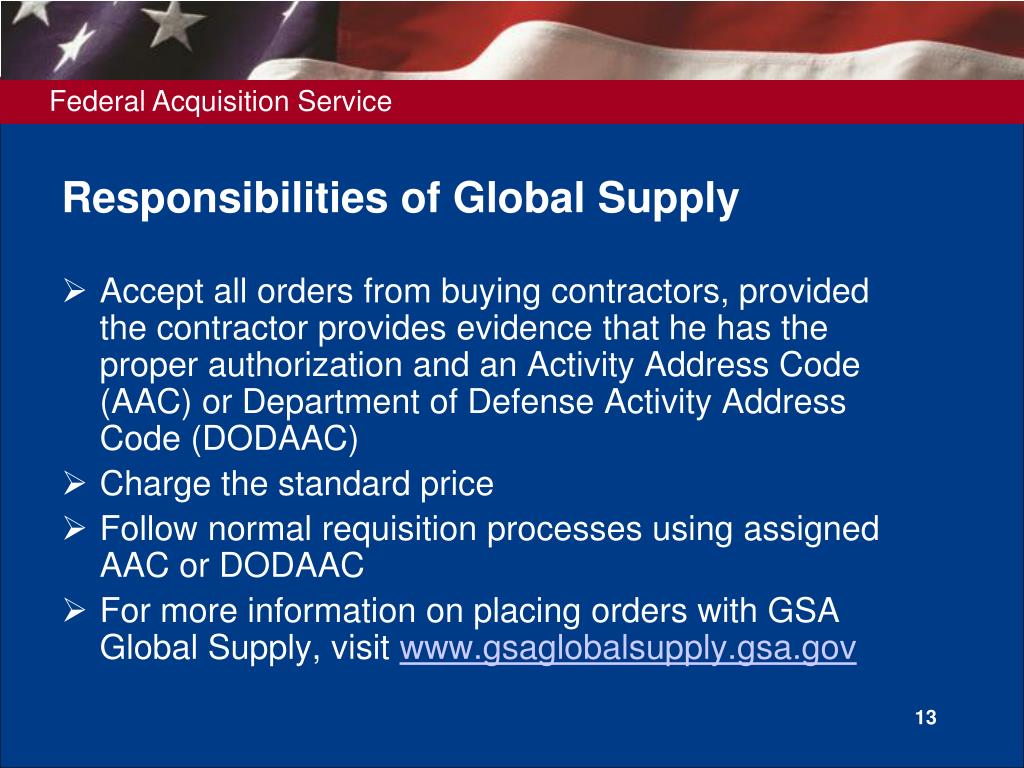 Federal Acquisition Service

Responsibilities of Global Supply

➢ Accept all orders from buying contractors, provided the contractor provides evidence that he has the proper authorization and an Activity Address Code (AAC) or Department of Defense Activity Address Code (DODAAC)
➢ Charge the standard price
➢ Follow normal requisition processes using assigned AAC or DODAAC
➢ For more information on placing orders with GSA Global Supply, visit www.gsaglobalsupply.gsa.gov

13